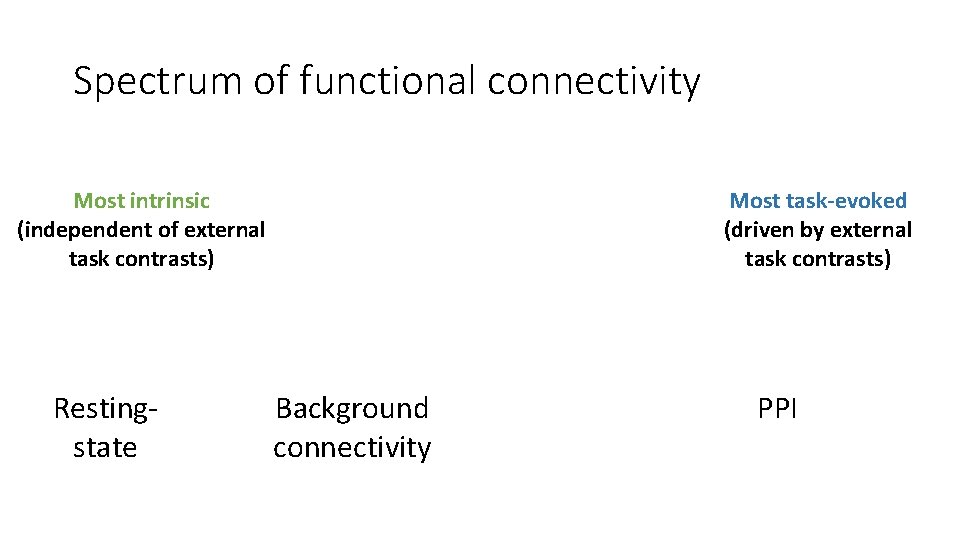 Spectrum of functional connectivity

Most intrinsic
(independent of external
task contrasts)

Most task-evoked
(driven by external
task contrasts)

Resting-state

Background
connectivity

PPI